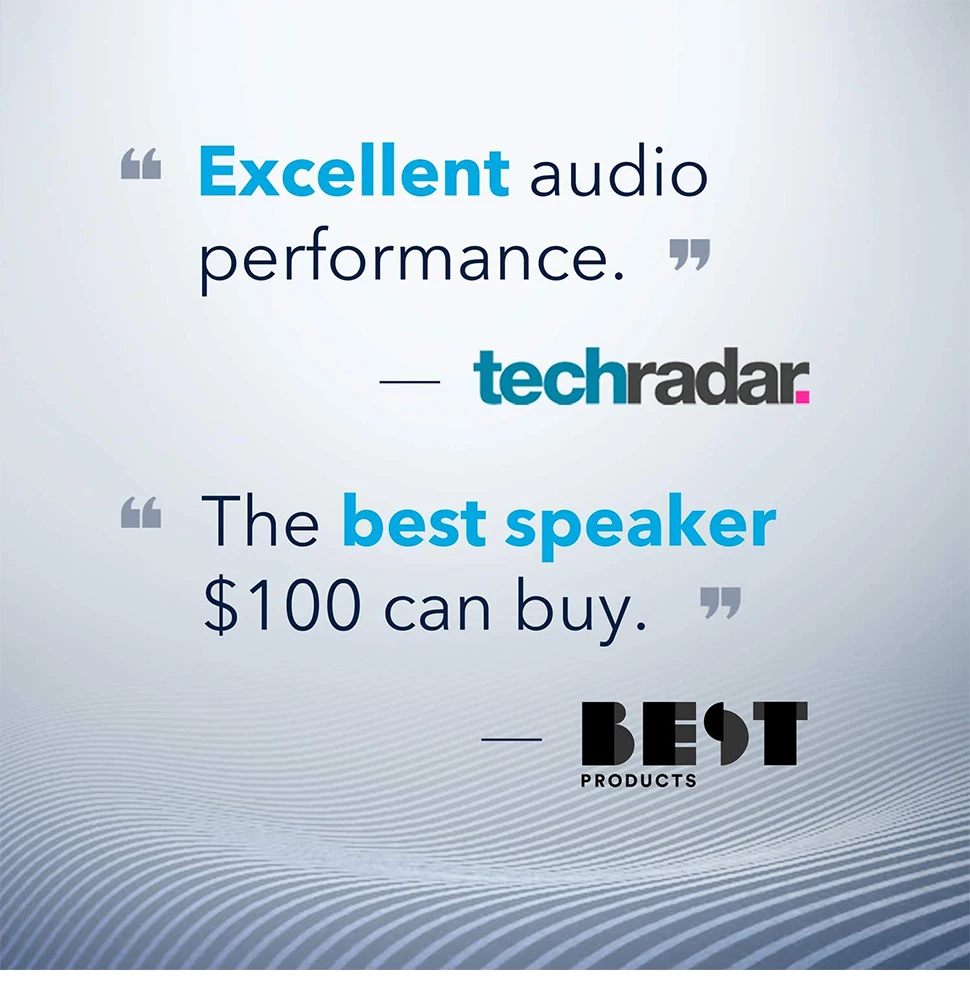 “ Excellent audio performance. ”

— techradar.

“ The best speaker $100 can buy. ”

— BEST PRODUCTS